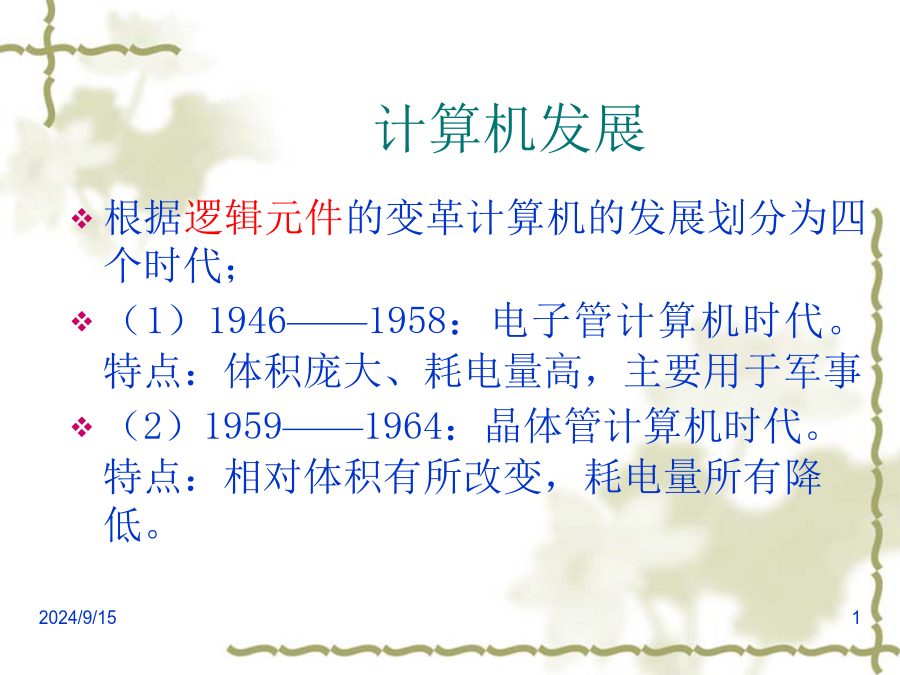 计算机发展

❖ 根据逻辑元件的变革计算机的发展划分为四个时代；

❖ （1）1946——1958：电子管计算机时代。特点：体积庞大、耗电量高，主要用于军事

❖ （2）1959——1964：晶体管计算机时代。特点：相对体积有所改变，耗电量所有降低。

2024/9/15

1